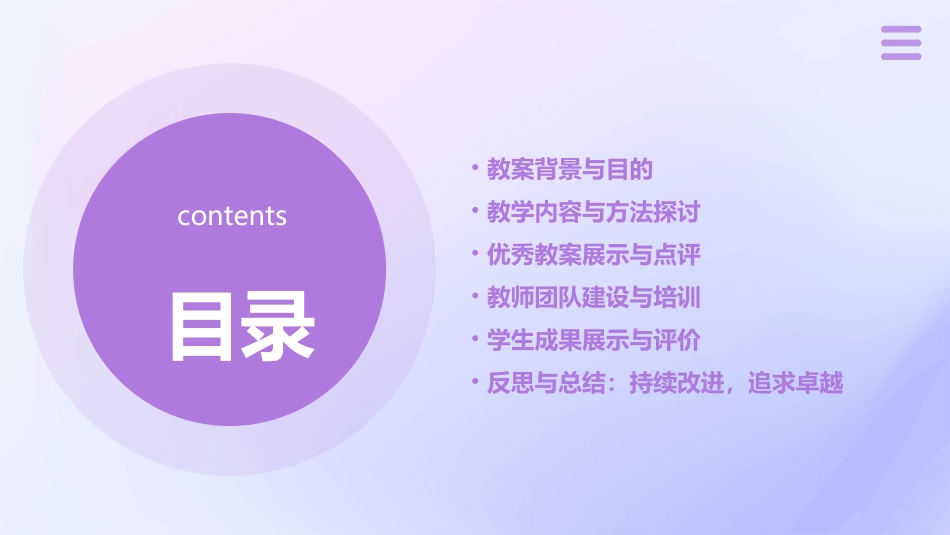 contents

目录

• 教案背景与目的
• 教学内容与方法探讨
• 优秀教案展示与点评
• 教师团队建设与培训
• 学生成果展示与评价
• 反思与总结：持续改进，追求卓越